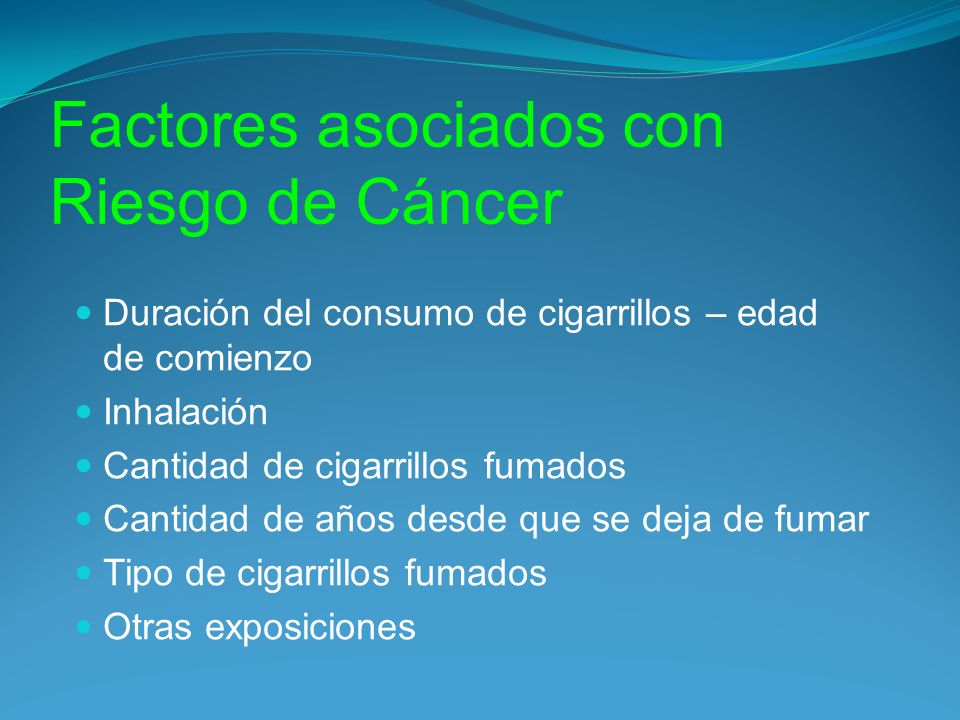 Factores asociados con Riesgo de Cáncer

- Duración del consumo de cigarrillos – edad de comienzo
- Inhalación
- Cantidad de cigarrillos fumados
- Cantidad de años desde que se deja de fumar
- Tipo de cigarrillos fumados
- Otras exposiciones